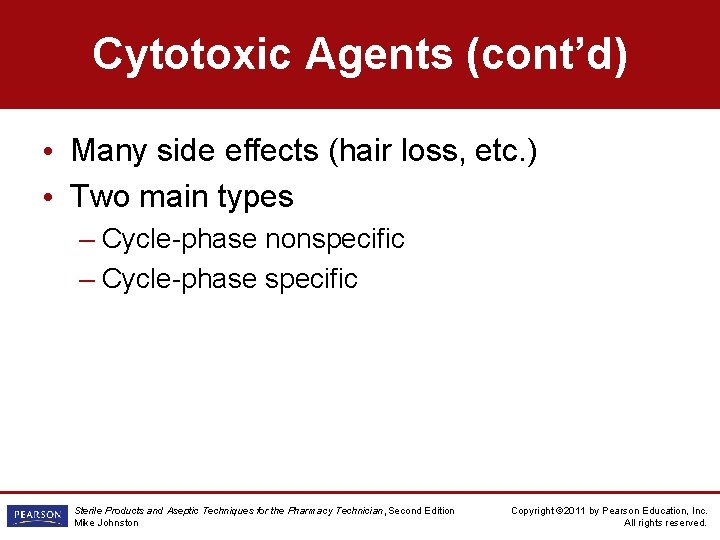 Cytotoxic Agents (cont'd)

• Many side effects (hair loss, etc.)
• Two main types
– Cycle-phase nonspecific
– Cycle-phase specific

PEARSON

Sterile Products and Aseptic Techniques for the Pharmacy Technician, Second Edition
Mike Johnston

Copyright ©2011 by Pearson Education, Inc.
All rights reserved.